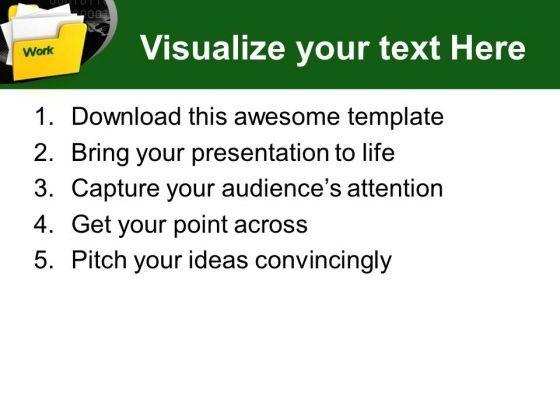 Work

Visualize your text Here

1. Download this awesome template
2. Bring your presentation to life
3. Capture your audience's attention
4. Get your point across
5. Pitch your ideas convincingly